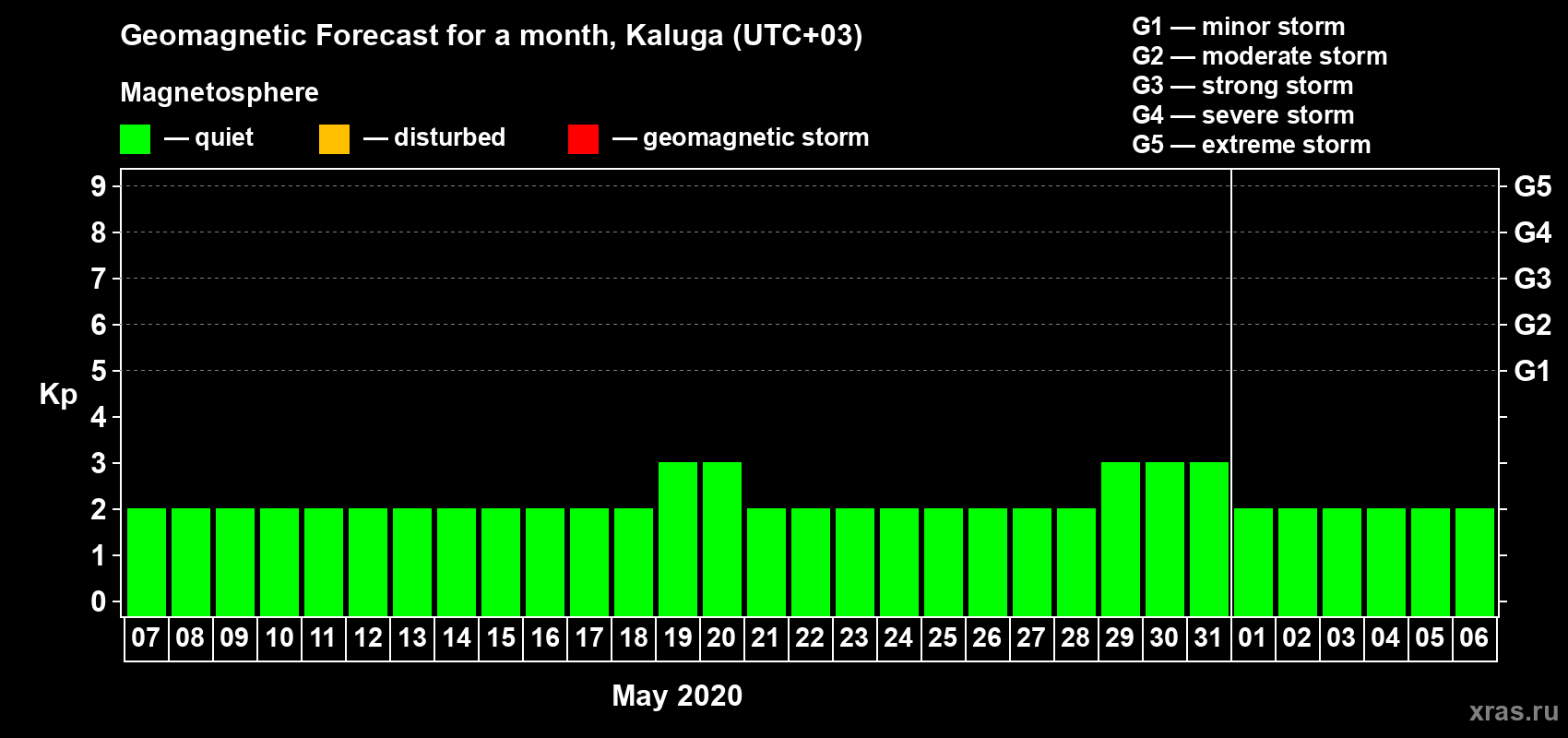 Geomagnetic Forecast for a month, Kaluga (UTC+03)

Magnetosphere

— quiet — disturbed — geomagnetic storm

G1 — minor storm
G2 — moderate storm
G3 — strong storm
G4 — severe storm
G5 — extreme storm

Kp
9
8
7
6
5
4
3
2
1
0

G5
G4
G3
G2
G1

07 08 09 10 11 12 13 14 15 16 17 18 19 20 21 22 23 24 25 26 27 28 29 30 31 01 02 03 04 05 06

May 2020

xras.ru